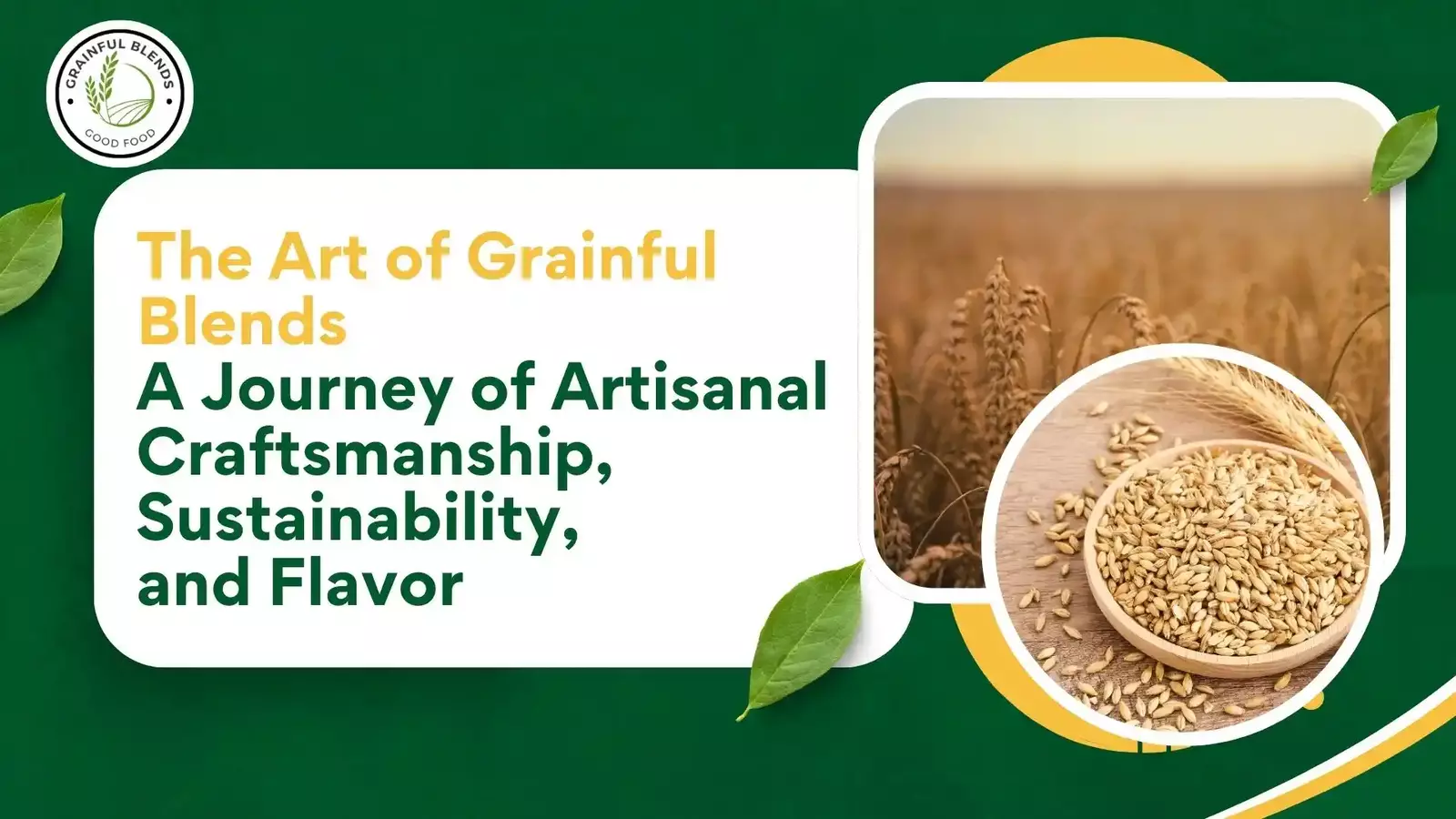 GRAINFUL BLENDS
GOOD FOOD

The Art of Grainful Blends
A Journey of Artisanal Craftsmanship, Sustainability, and Flavor